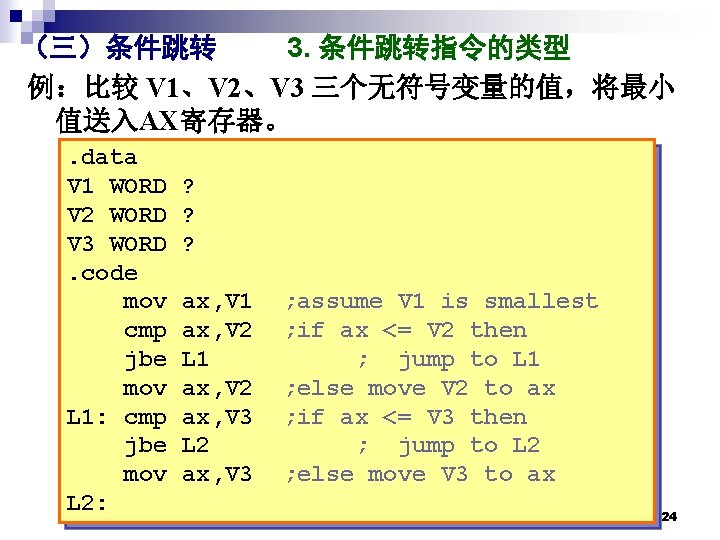 （三）条件跳转　　3. 条件跳转指令的类型

例：比较 V1、V2、V3 三个无符号变量的值，将最小值送入AX寄存器。

.data
V1 WORD ?
V2 WORD ?
V3 WORD ?
.code
    mov ax,V1   ;assume V1 is smallest
    cmp ax,V2   ;if ax <= V2 then
    jbe L1          ;  jump to L1
    mov ax,V2   ;else move V2 to ax
L1: cmp ax,V3   ;if ax <= V3 then
    jbe L2          ;  jump to L2
    mov ax,V3   ;else move V3 to ax
L2:

24